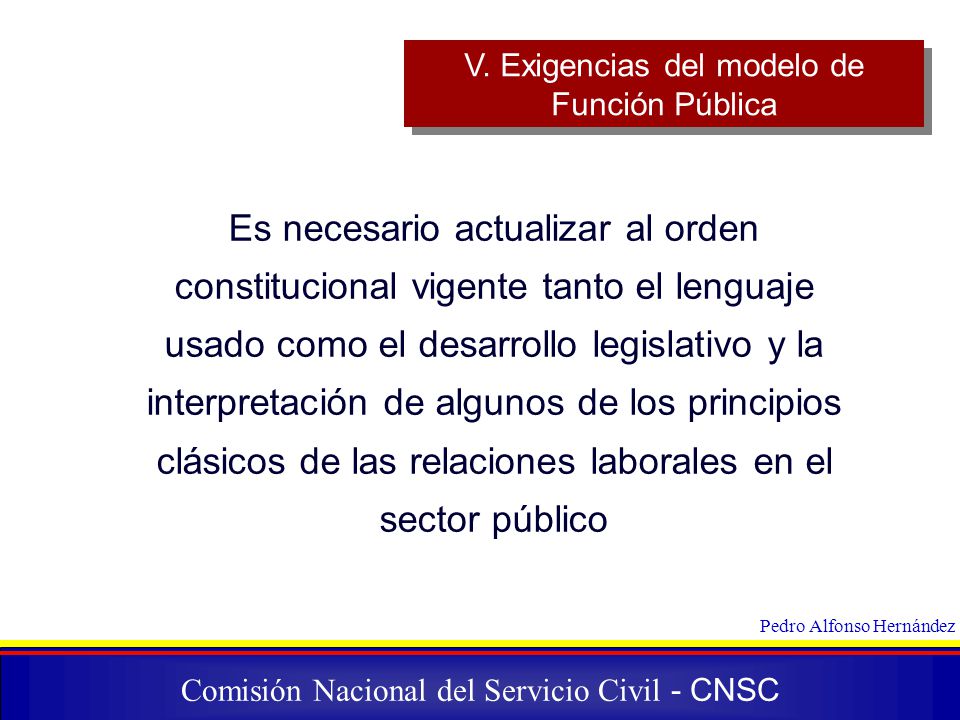 V. Exigencias del modelo de Función Pública

Es necesario actualizar al orden constitucional vigente tanto el lenguaje usado como el desarrollo legislativo y la interpretación de algunos de los principios clásicos de las relaciones laborales en el sector público

Pedro Alfonso Hernández

Comisión Nacional del Servicio Civil - CNSC